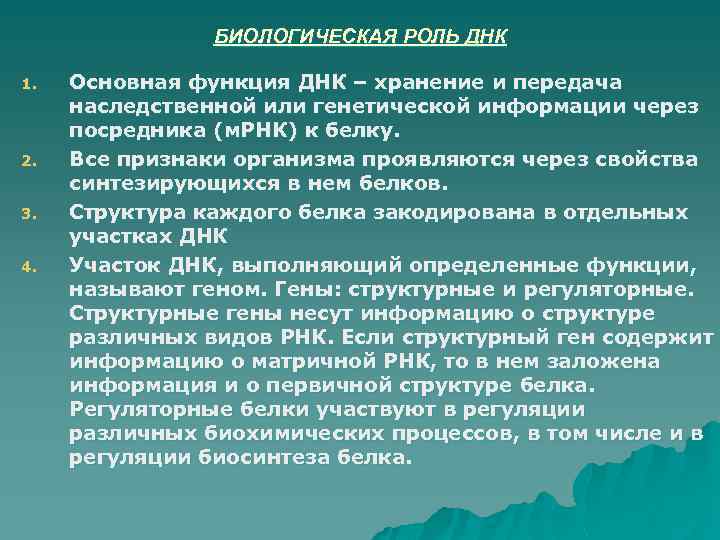 БИОЛОГИЧЕСКАЯ РОЛЬ ДНК

1. Основная функция ДНК – хранение и передача наследственной или генетической информации через посредника (мРНК) к белку.

2. Все признаки организма проявляются через свойства синтезирующихся в нем белков.

3. Структура каждого белка закодирована в отдельных участках ДНК

4. Участок ДНК, выполняющий определенные функции, называют геном. Гены: структурные и регуляторные. Структурные гены несут информацию о структуре различных видов РНК. Если структурный ген содержит информацию о матричной РНК, то в нем заложена информация и о первичной структуре белка. Регуляторные белки участвуют в регуляции различных биохимических процессов, в том числе и в регуляции биосинтеза белка.